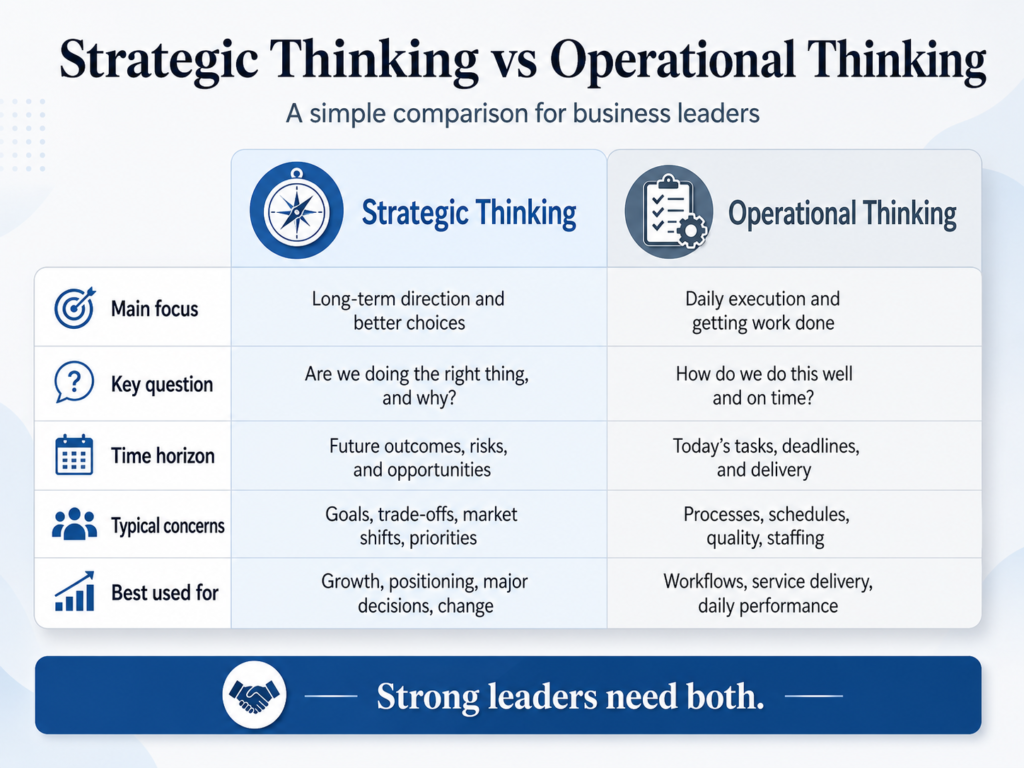 Strategic Thinking vs Operational Thinking

A simple comparison for business leaders

| | Strategic Thinking | Operational Thinking |
|---|---|---|
| Main focus | Long-term direction and better choices | Daily execution and getting work done |
| Key question | Are we doing the right thing, and why? | How do we do this well and on time? |
| Time horizon | Future outcomes, risks, and opportunities | Today's tasks, deadlines, and delivery |
| Typical concerns | Goals, trade-offs, market shifts, priorities | Processes, schedules, quality, staffing |
| Best used for | Growth, positioning, major decisions, change | Workflows, service delivery, daily performance |

Strong leaders need both.